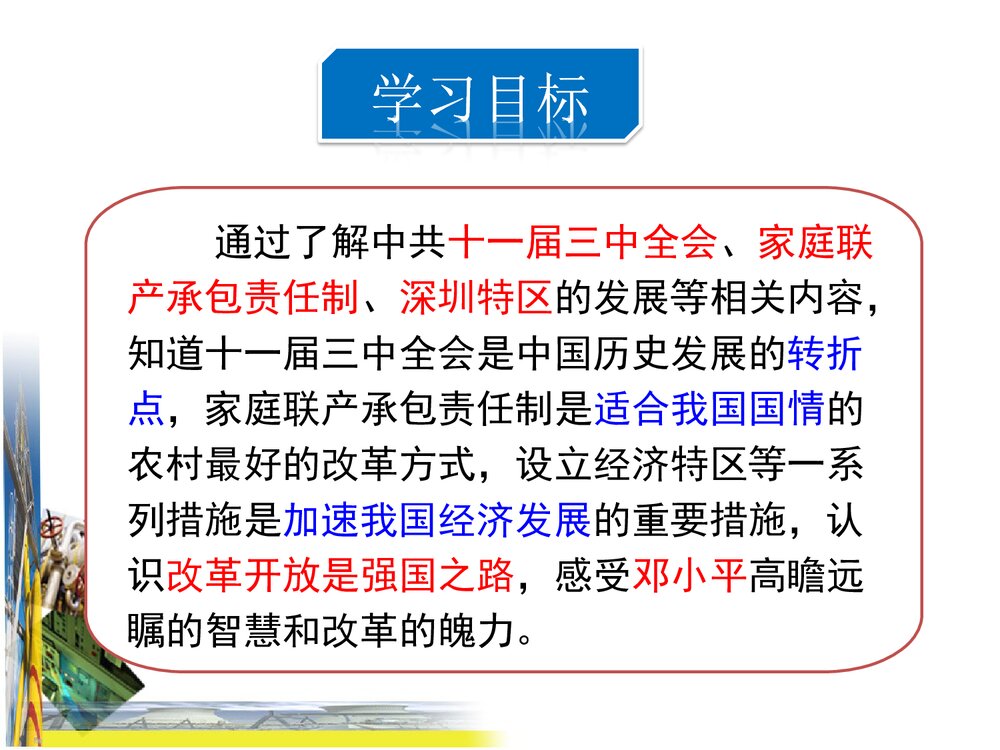 学习目标

通过了解中共十一届三中全会、家庭联产承包责任制、深圳特区的发展等相关内容，知道十一届三中全会是中国历史发展的转折点，家庭联产承包责任制是适合我国国情的农村最好的改革方式，设立经济特区等一系列措施是加速我国经济发展的重要措施，认识改革开放是强国之路，感受邓小平高瞻远瞩的智慧和改革的魄力。